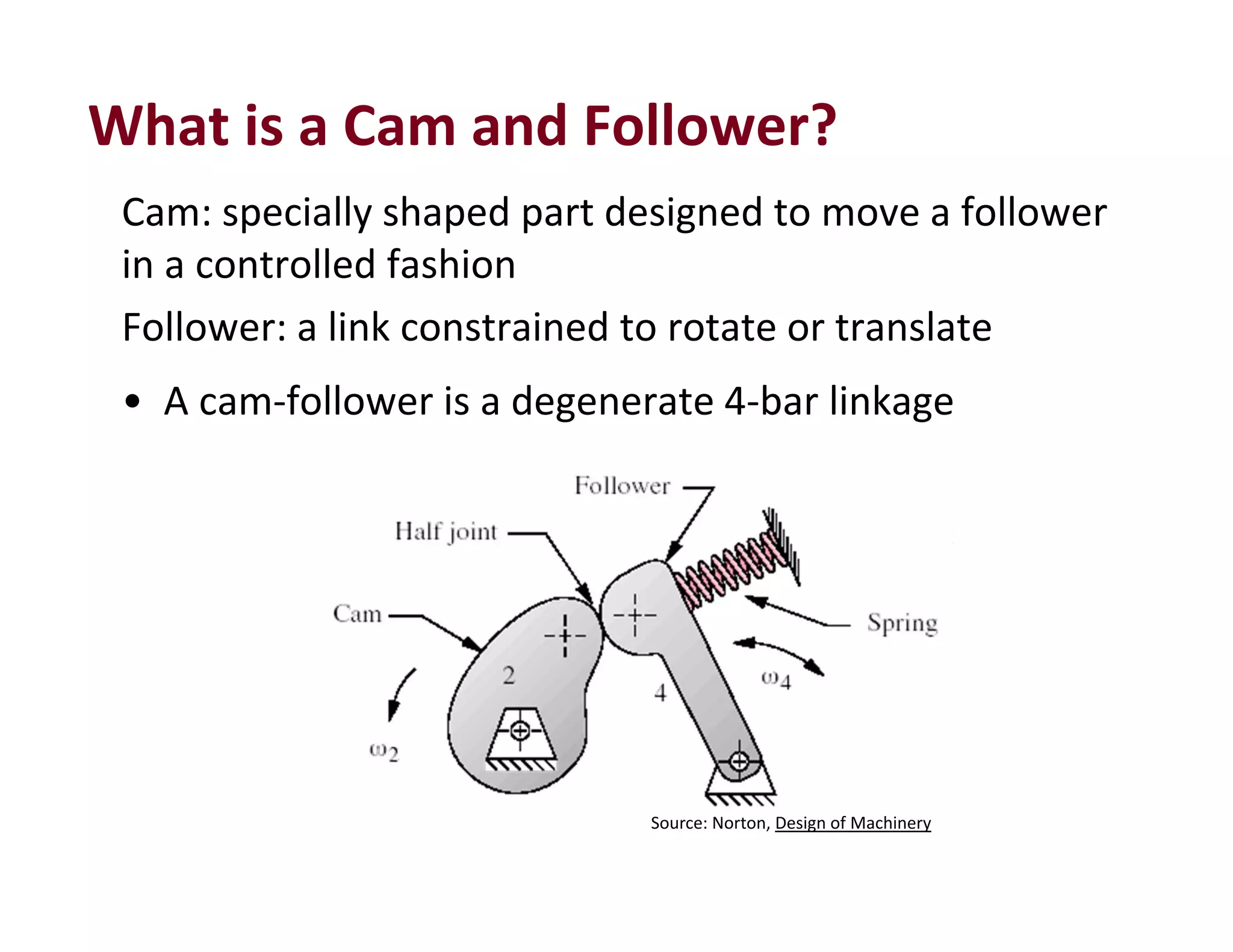 What is a Cam and Follower?

Cam: specially shaped part designed to move a follower in a controlled fashion

Follower: a link constrained to rotate or translate

• A cam-follower is a degenerate 4-bar linkage

Follower
Half joint
Cam
Spring
2
4
$\omega_4$
$\omega_2$

Source: Norton, Design of Machinery